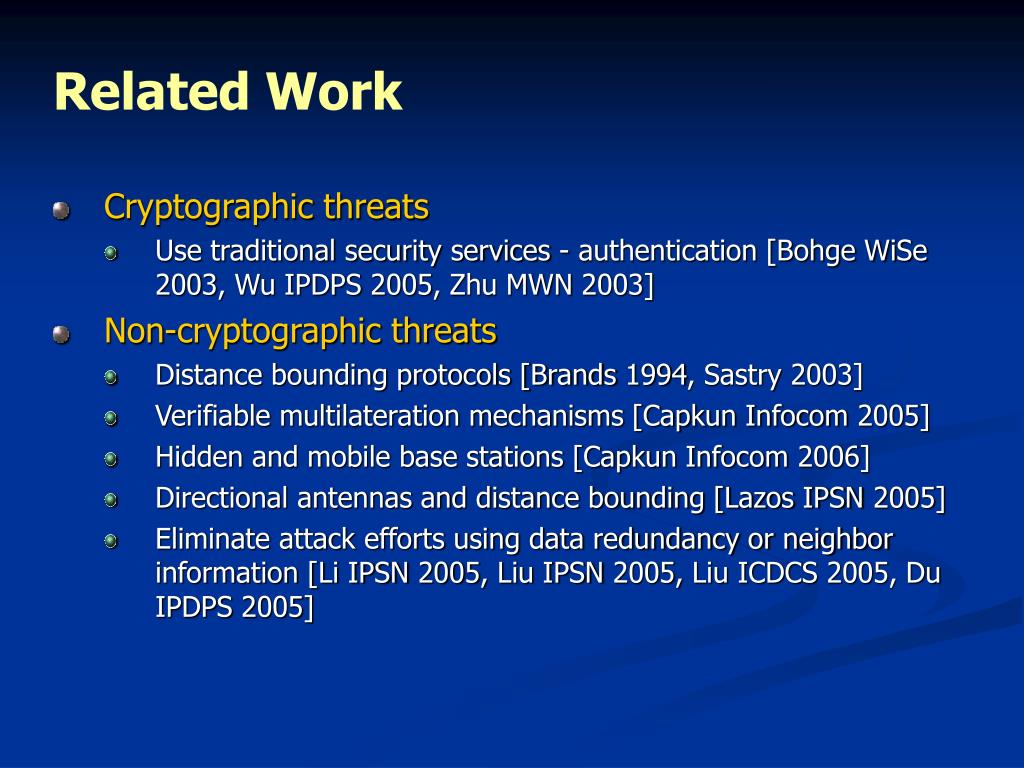 Related Work

Cryptographic threats

Use traditional security services - authentication [Bohge WiSe 2003, Wu IPDPS 2005, Zhu MWN 2003]

Non-cryptographic threats

Distance bounding protocols [Brands 1994, Sastry 2003]

Verifiable multilateration mechanisms [Capkun Infocom 2005]

Hidden and mobile base stations [Capkun Infocom 2006]

Directional antennas and distance bounding [Lazos IPSN 2005]

Eliminate attack efforts using data redundancy or neighbor information [Li IPSN 2005, Liu IPSN 2005, Liu ICDCS 2005, Du IPDPS 2005]